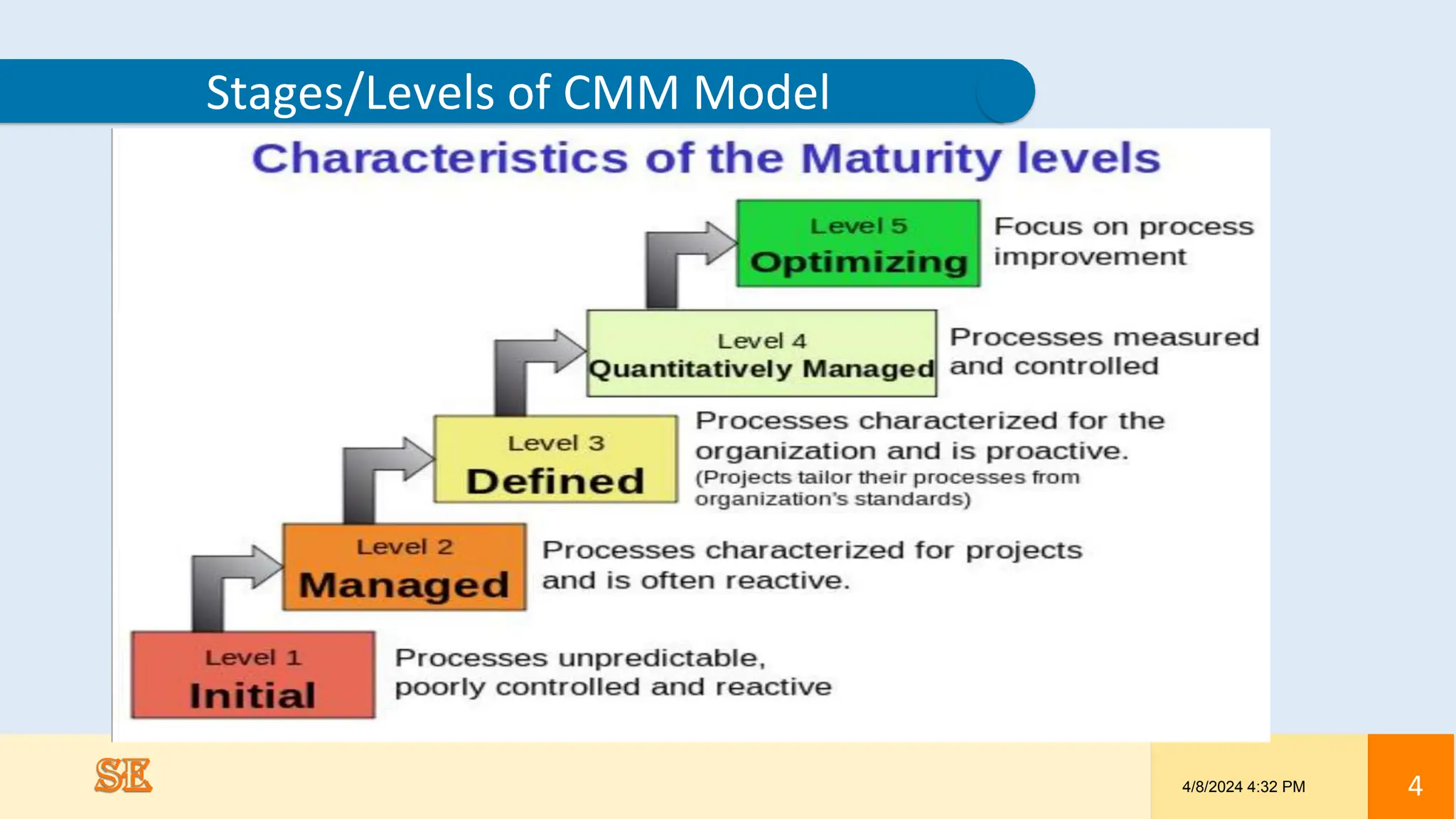 Stages/Levels of CMM Model

Characteristics of the Maturity levels

Level 5
Optimizing

Focus on process improvement

Level 4
Quantitatively Managed

Processes measured and controlled

Level 3
Defined

Processes characterized for the organization and is proactive.
(Projects tailor their processes from organization's standards)

Level 2
Managed

Processes characterized for projects and is often reactive.

Level 1
Initial

Processes unpredictable, poorly controlled and reactive

SE

4/8/2024 4:32 PM

4